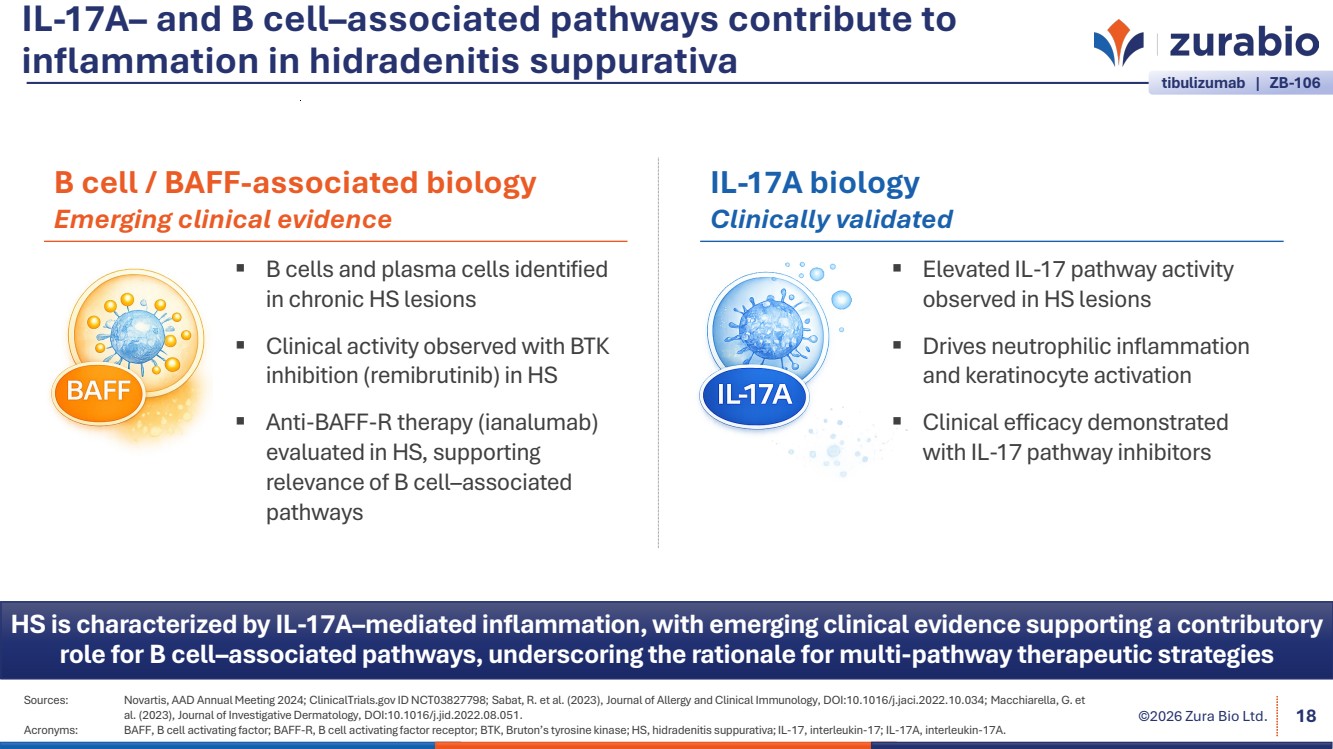 IL-17A– and B cell–associated pathways contribute to inflammation in hidradenitis suppurativa

zurabio

tibulizumab | ZB-106

B cell / BAFF-associated biology
Emerging clinical evidence

BAFF

▪ B cells and plasma cells identified in chronic HS lesions

▪ Clinical activity observed with BTK inhibition (remibrutinib) in HS

▪ Anti-BAFF-R therapy (ianalumab) evaluated in HS, supporting relevance of B cell–associated pathways

IL-17A biology
Clinically validated

IL-17A

▪ Elevated IL-17 pathway activity observed in HS lesions

▪ Drives neutrophilic inflammation and keratinocyte activation

▪ Clinical efficacy demonstrated with IL-17 pathway inhibitors

HS is characterized by IL-17A–mediated inflammation, with emerging clinical evidence supporting a contributory role for B cell–associated pathways, underscoring the rationale for multi-pathway therapeutic strategies

Sources: Novartis, AAD Annual Meeting 2024; ClinicalTrials.gov ID NCT03827798; Sabat, R. et al. (2023), Journal of Allergy and Clinical Immunology, DOI:10.1016/j.jaci.2022.10.034; Macchiarella, G. et al. (2023), Journal of Investigative Dermatology, DOI:10.1016/j.jid.2022.08.051.
Acronyms: BAFF, B cell activating factor; BAFF-R, B cell activating factor receptor; BTK, Bruton's tyrosine kinase; HS, hidradenitis suppurativa; IL-17, interleukin-17; IL-17A, interleukin-17A.

©2026 Zura Bio Ltd. 18